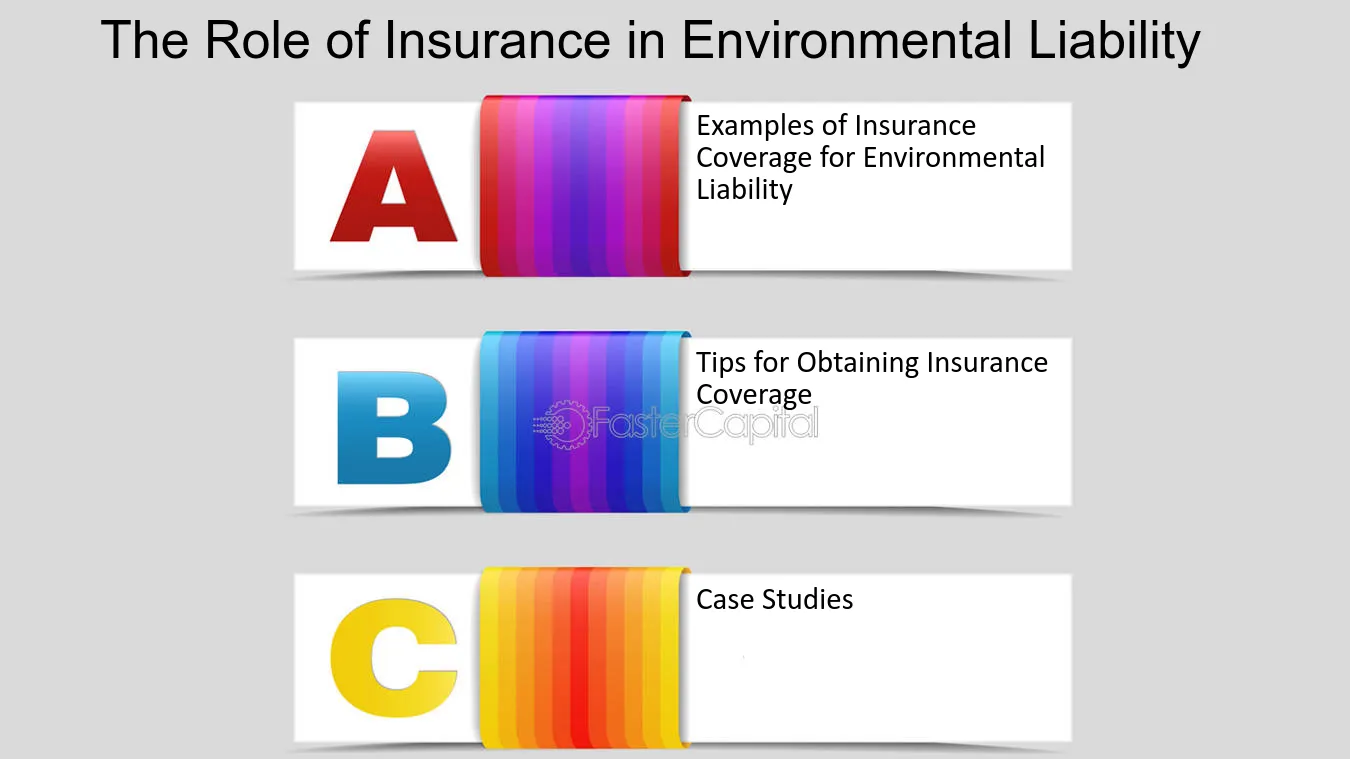 The Role of Insurance in Environmental Liability

A

Examples of Insurance Coverage for Environmental Liability

B

Tips for Obtaining Insurance Coverage

FasterCapital

C

Case Studies